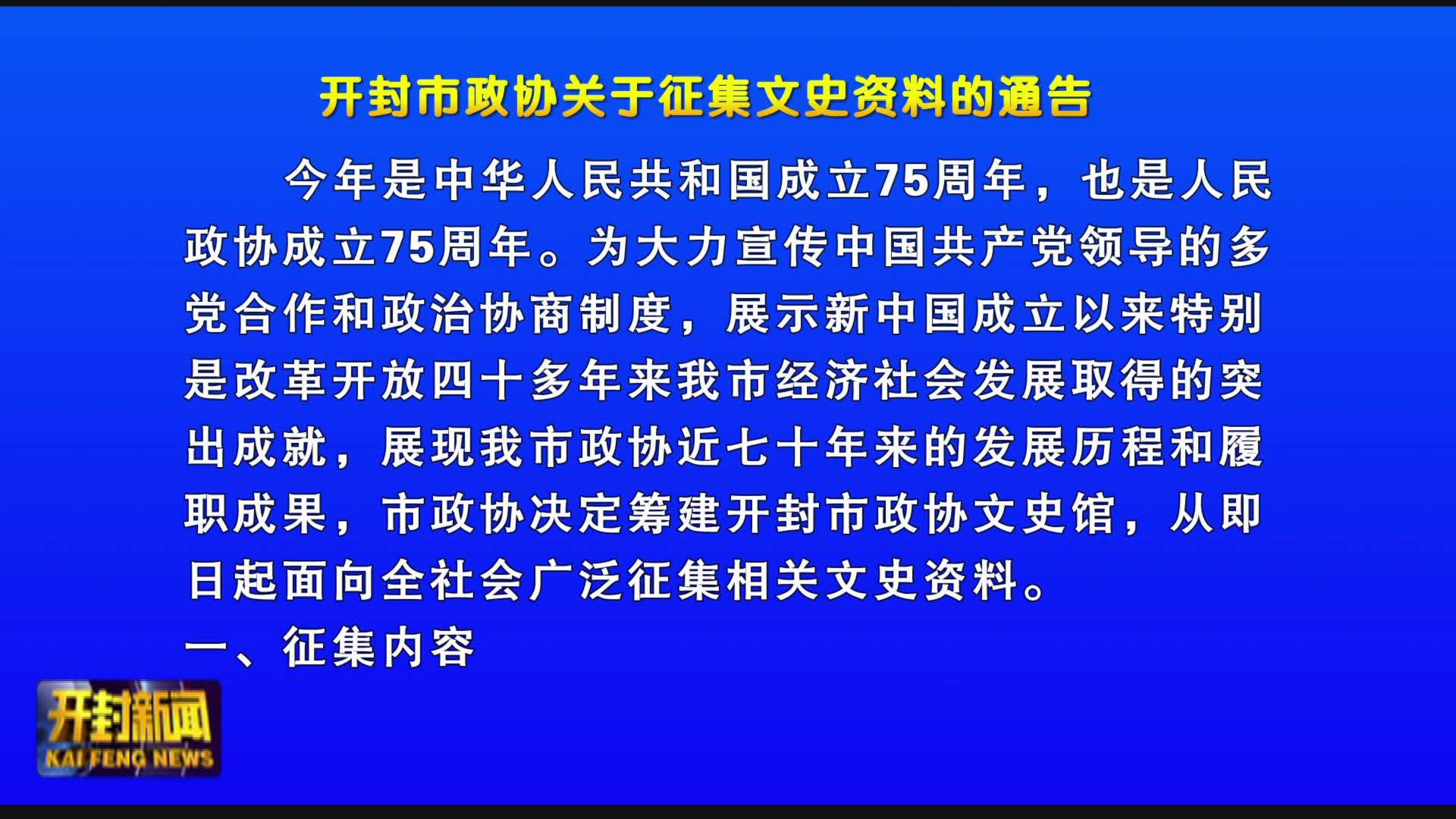 开封市政协关于征集文史资料的通告

今年是中华人民共和国成立75周年，也是人民政协成立75周年。为大力宣传中国共产党领导的多党合作和政治协商制度，展示新中国成立以来特别是改革开放四十多年来我市经济社会发展取得的突出成就，展现我市政协近七十年来的发展历程和履职成果，市政协决定筹建开封市政协文史馆，从即日起面向全社会广泛征集相关文史资料。

一、征集内容

开封新闻
KAIFENG NEWS